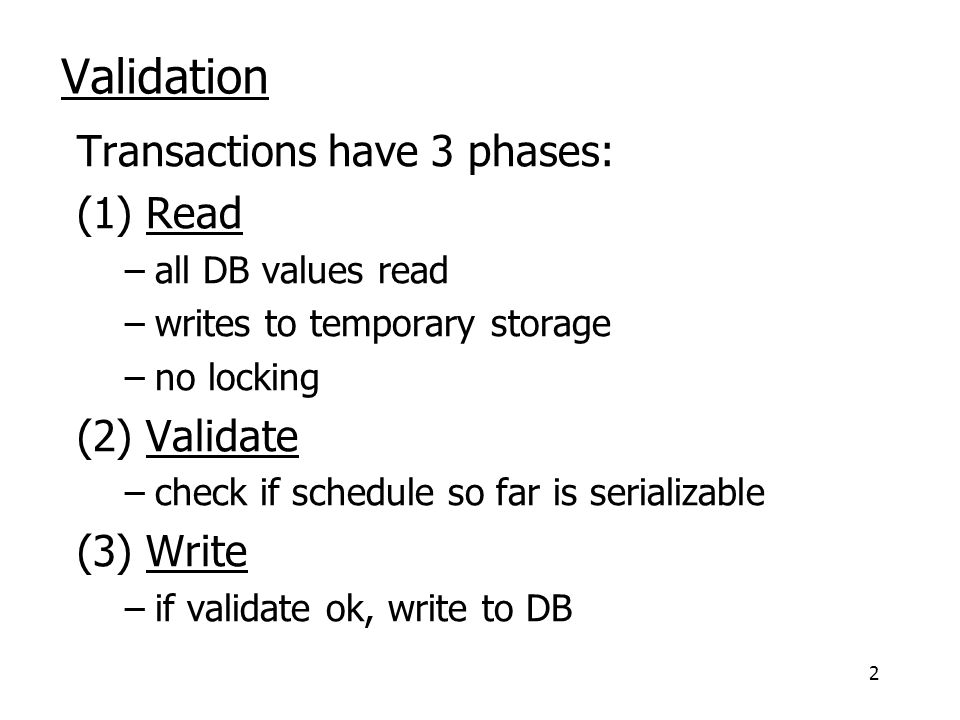 Validation

Transactions have 3 phases:

(1) Read

– all DB values read

– writes to temporary storage

– no locking

(2) Validate

– check if schedule so far is serializable

(3) Write

– if validate ok, write to DB

2